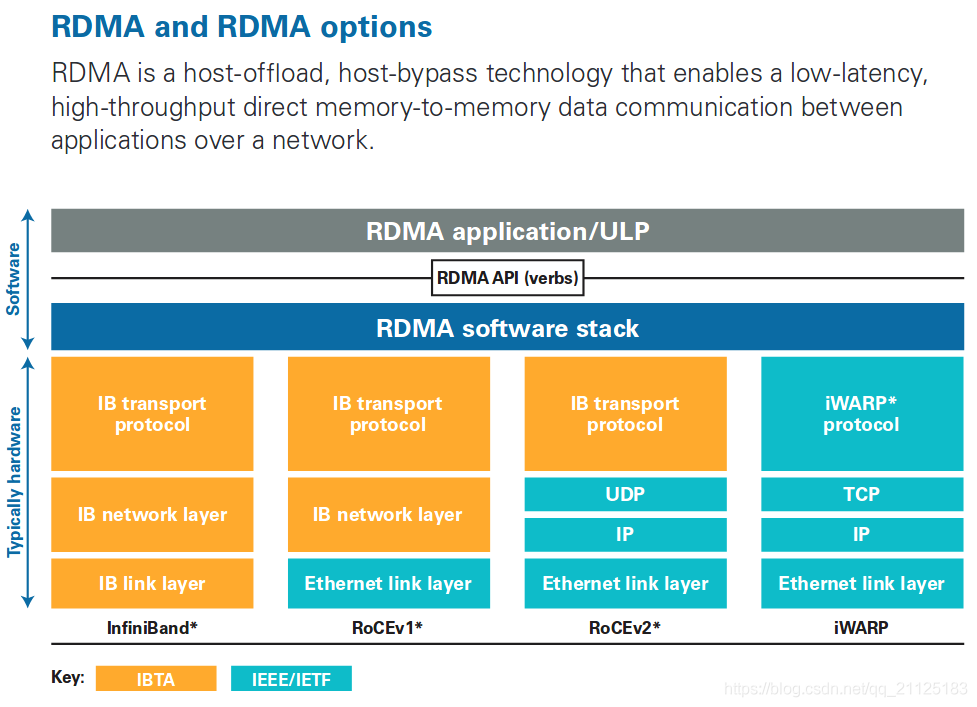 RDMA and RDMA options

RDMA is a host-offload, host-bypass technology that enables a low-latency, high-throughput direct memory-to-memory data communication between applications over a network.

Software

Typically hardware

RDMA application/ULP

RDMA API (verbs)

RDMA software stack

IB transport protocol

IB network layer

IB link layer

InfiniBand*

IB transport protocol

IB network layer

Ethernet link layer

RoCEv1*

IB transport protocol

UDP

IP

Ethernet link layer

RoCEv2*

iWARP* protocol

TCP

IP

Ethernet link layer

iWARP

Key: IBTA IEEE/IETF

https://blog.csdn.net/qq_21125183